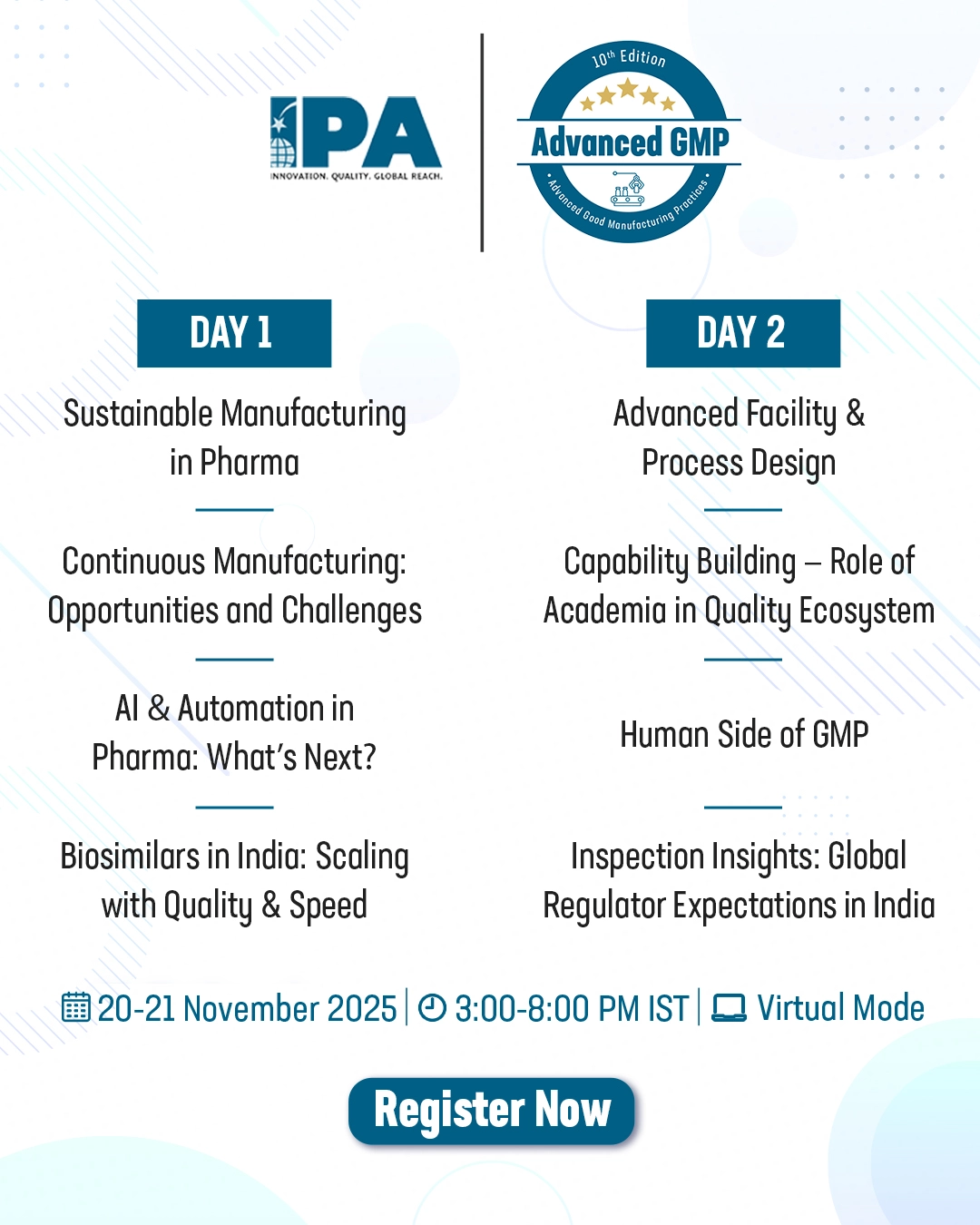 IPA
INNOVATION. QUALITY. GLOBAL REACH.

10th Edition
Advanced GMP
Advanced Good Manufacturing Practices

DAY 1

Sustainable Manufacturing in Pharma

Continuous Manufacturing: Opportunities and Challenges

AI & Automation in Pharma: What's Next?

Biosimilars in India: Scaling with Quality & Speed

DAY 2

Advanced Facility & Process Design

Capability Building – Role of Academia in Quality Ecosystem

Human Side of GMP

Inspection Insights: Global Regulator Expectations in India

20-21 November 2025 | 3:00-8:00 PM IST | Virtual Mode

Register Now